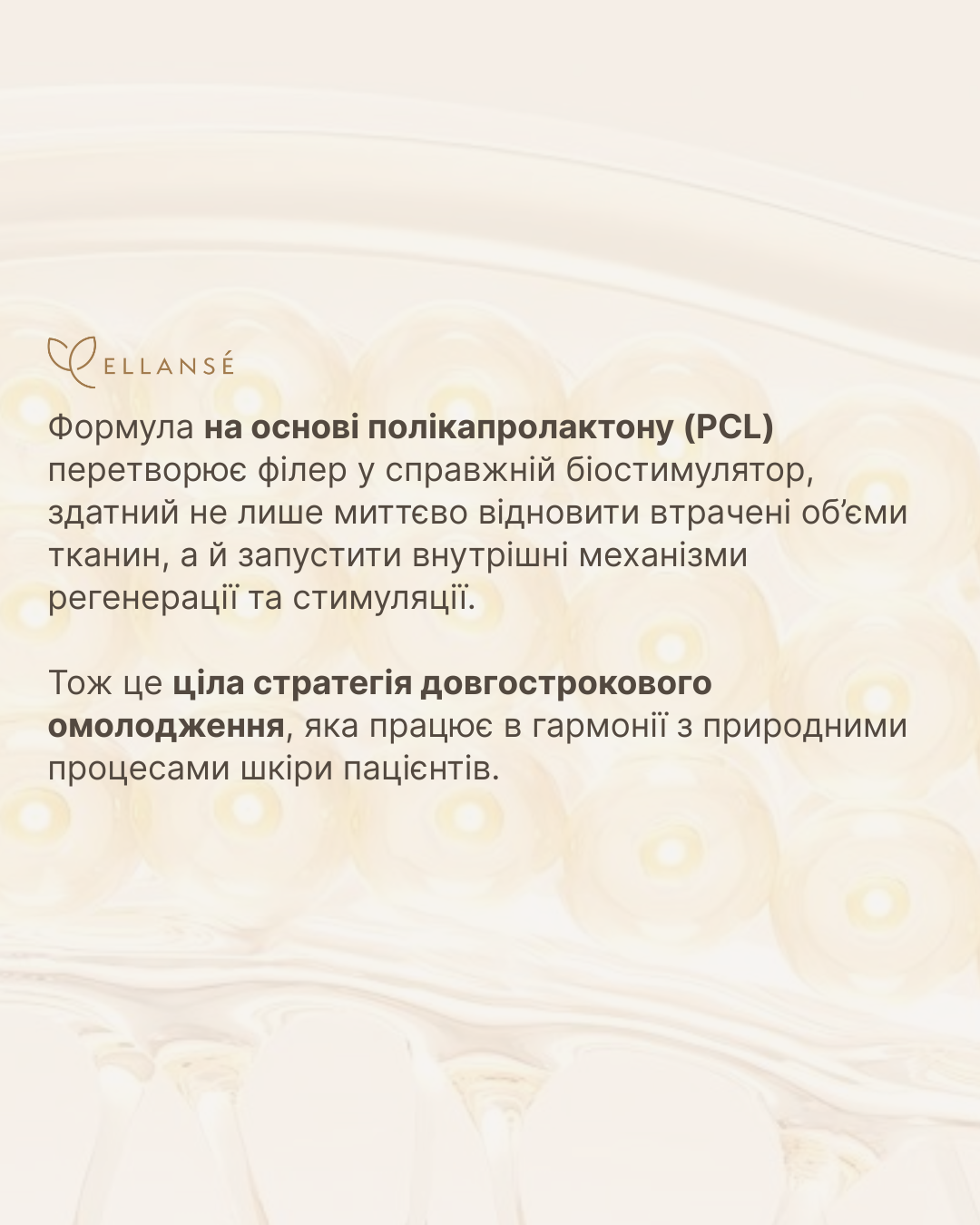 ELLANSÉ

Формула на основі полікапролактону (PCL) перетворює філер у справжній біостимулятор, здатний не лише миттєво відновити втрачені об'єми тканин, а й запустити внутрішні механізми регенерації та стимуляції.

Тож це ціла стратегія довгострокового омолодження, яка працює в гармонії з природними процесами шкіри пацієнтів.